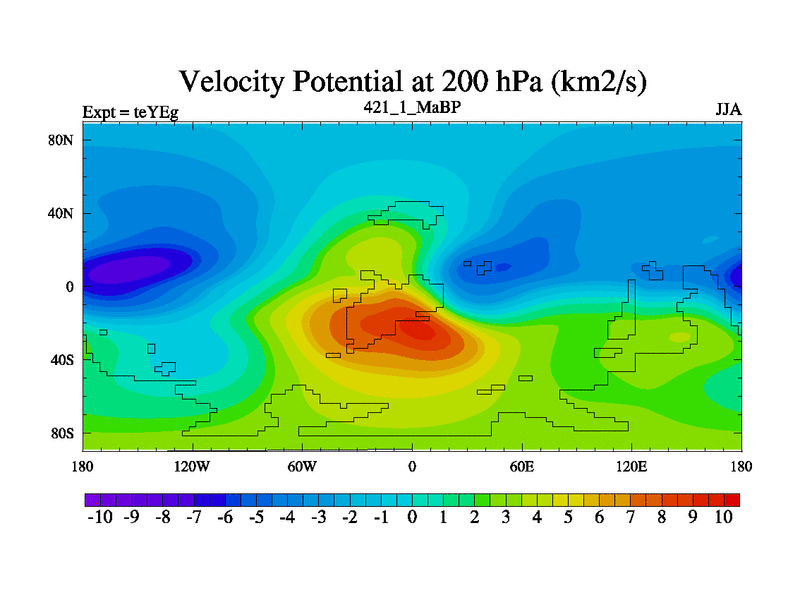 Velocity Potential at 200 hPa (km2/s)

Expt = teYEg

421_1_MaBP

JJA

80N
40N
0
40S
80S

180
120W
60W
0
60E
120E
180

-10 -9 -8 -7 -6 -5 -4 -3 -2 -1 0 1 2 3 4 5 6 7 8 9 10